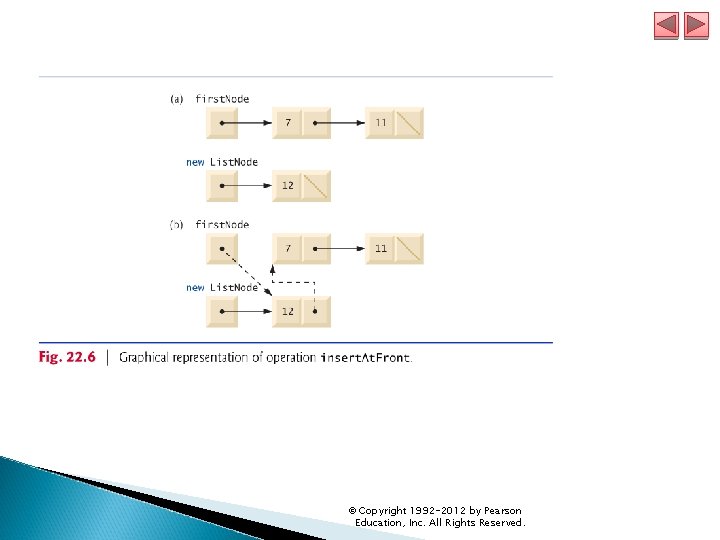 (a) firstNode

7

11

new ListNode

12

(b) firstNode

7

11

new ListNode

12

Fig. 22.6 | Graphical representation of operation insertAtFront.

© Copyright 1992-2012 by Pearson Education, Inc. All Rights Reserved.